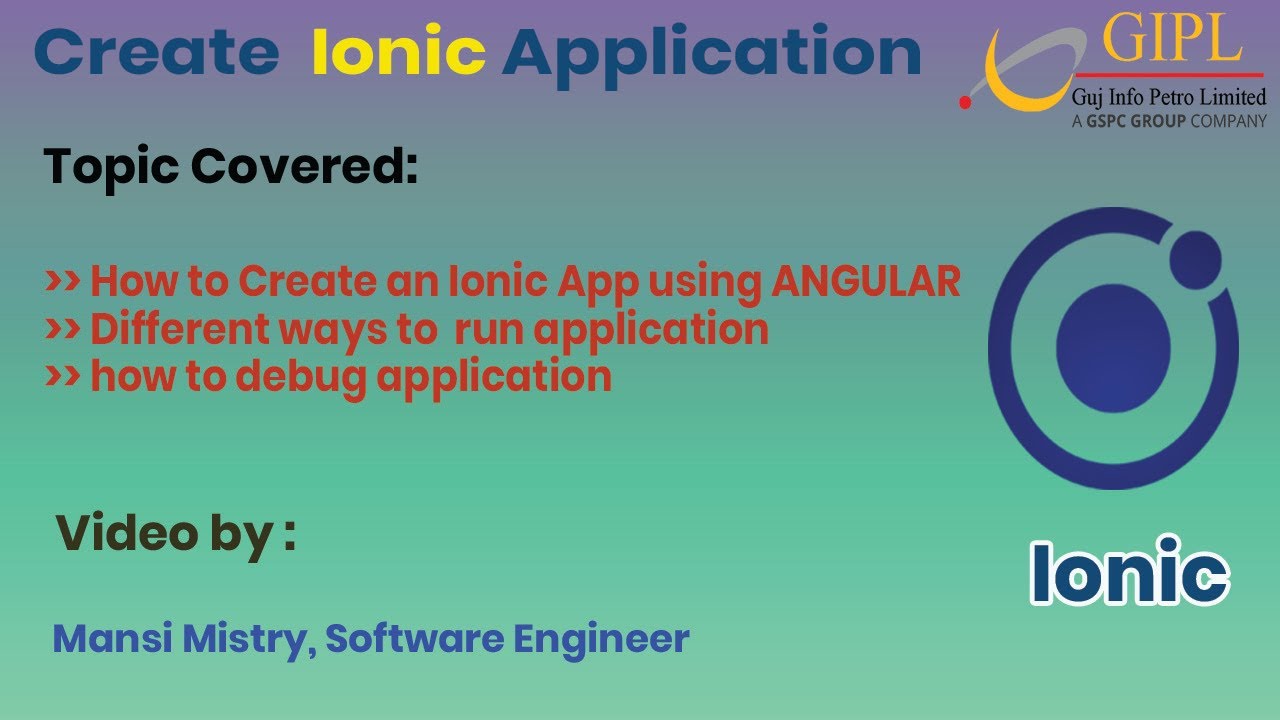 Create Ionic Application

GIPL
Guj Info Petro Limited
A GSPC GROUP COMPANY

Topic Covered:

>> How to Create an Ionic App using ANGULAR
>> Different ways to run application
>> how to debug application

Video by :

Mansi Mistry, Software Engineer

Ionic